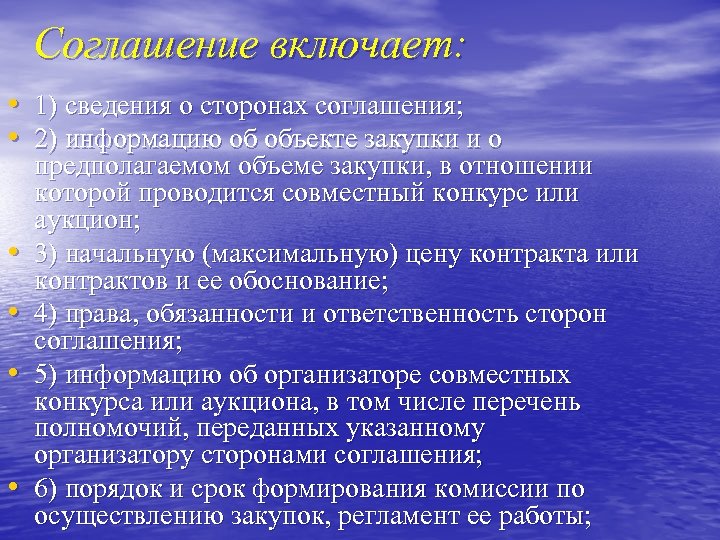 Соглашение включает:

• 1) сведения о сторонах соглашения;
• 2) информацию об объекте закупки и о предполагаемом объеме закупки, в отношении которой проводится совместный конкурс или аукцион;
• 3) начальную (максимальную) цену контракта или контрактов и ее обоснование;
• 4) права, обязанности и ответственность сторон соглашения;
• 5) информацию об организаторе совместных конкурса или аукциона, в том числе перечень полномочий, переданных указанному организатору сторонами соглашения;
• 6) порядок и срок формирования комиссии по осуществлению закупок, регламент ее работы;